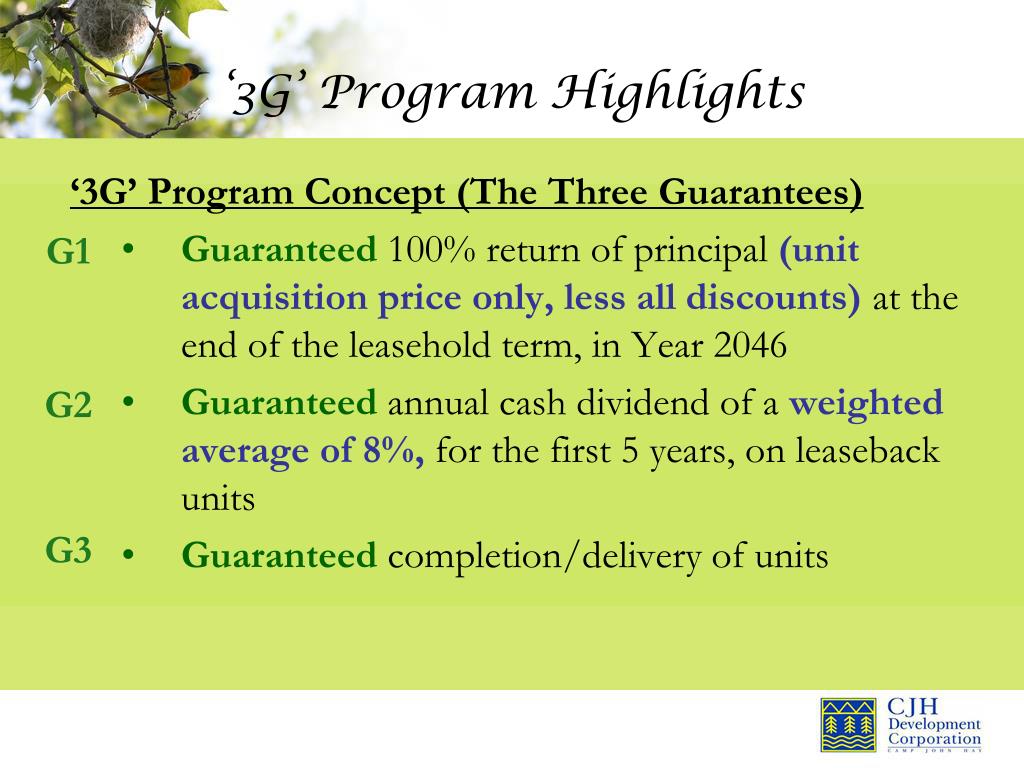 ‘3G’ Program Highlights

‘3G’ Program Concept (The Three Guarantees)

G1 • Guaranteed 100% return of principal (unit acquisition price only, less all discounts) at the end of the leasehold term, in Year 2046

G2 • Guaranteed annual cash dividend of a weighted average of 8%, for the first 5 years, on leaseback units

G3 • Guaranteed completion/delivery of units

CJH Development Corporation
CAMP JOHN HAY